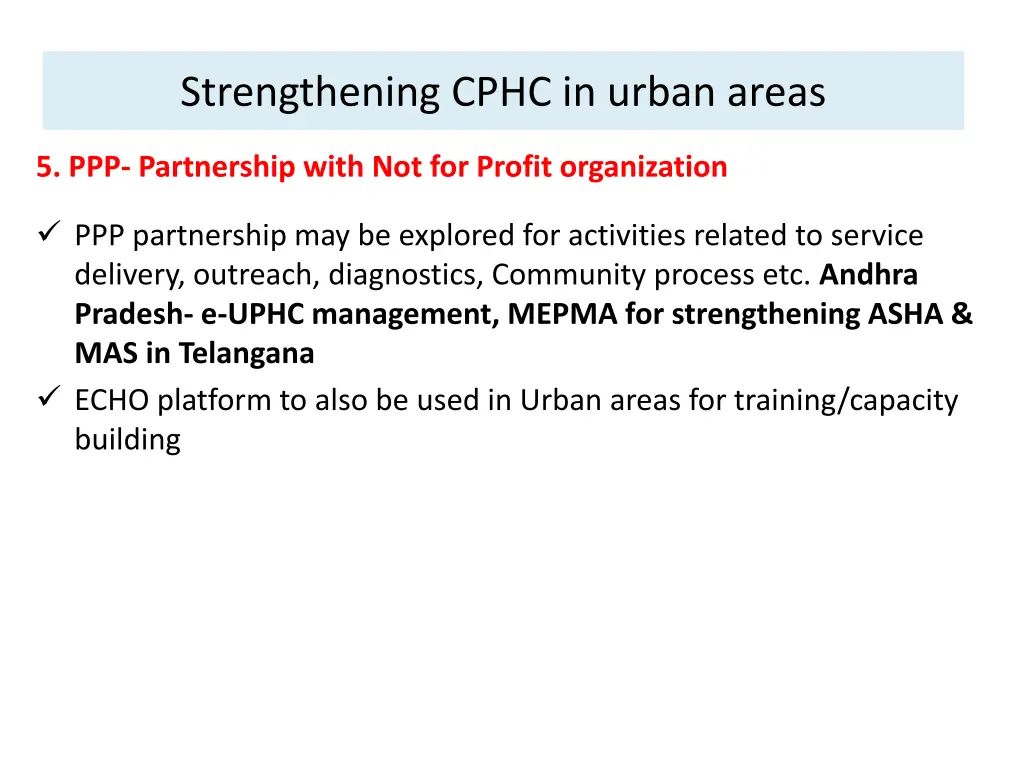 Strengthening CPHC in urban areas

5. PPP- Partnership with Not for Profit organization

✓ PPP partnership may be explored for activities related to service delivery, outreach, diagnostics, Community process etc. Andhra Pradesh- e-UPHC management, MEPMA for strengthening ASHA & MAS in Telangana

✓ ECHO platform to also be used in Urban areas for training/capacity building